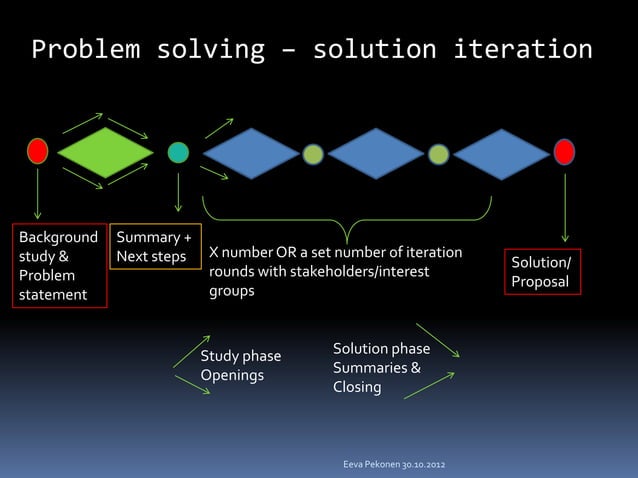 Problem solving – solution iteration

Background study & Problem statement

Summary + Next steps

X number OR a set number of iteration rounds with stakeholders/interest groups

Solution/ Proposal

Study phase Openings

Solution phase Summaries & Closing

Eeva Pekonen 30.10.2012